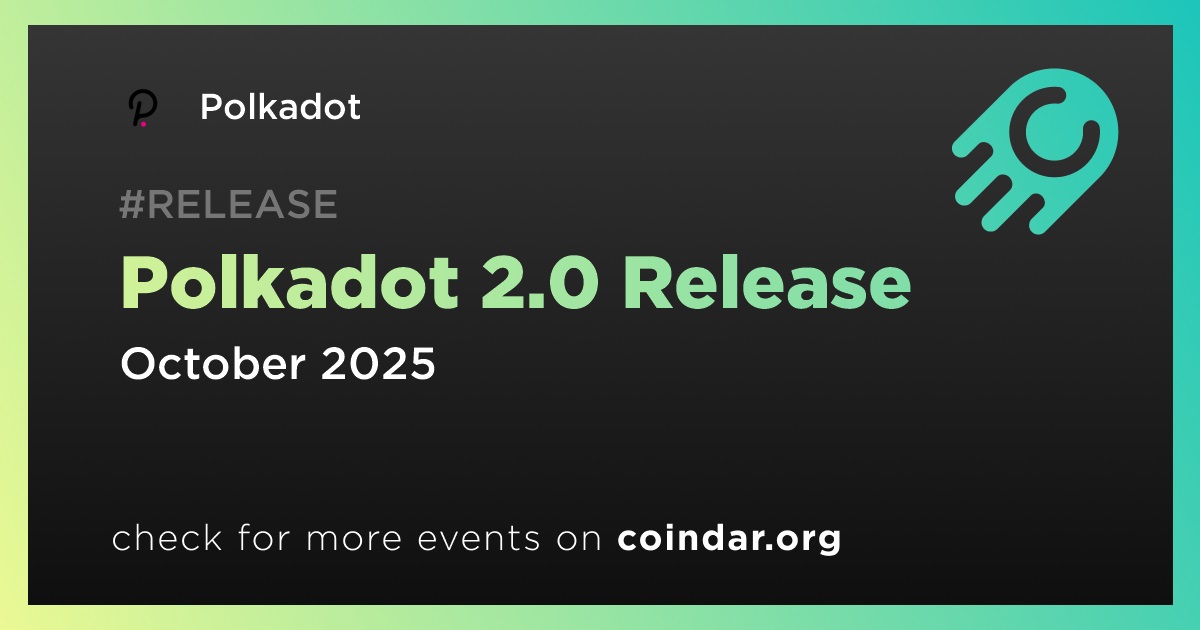 Polkadot

#RELEASE

Polkadot 2.0 Release

October 2025

check for more events on coindar.org